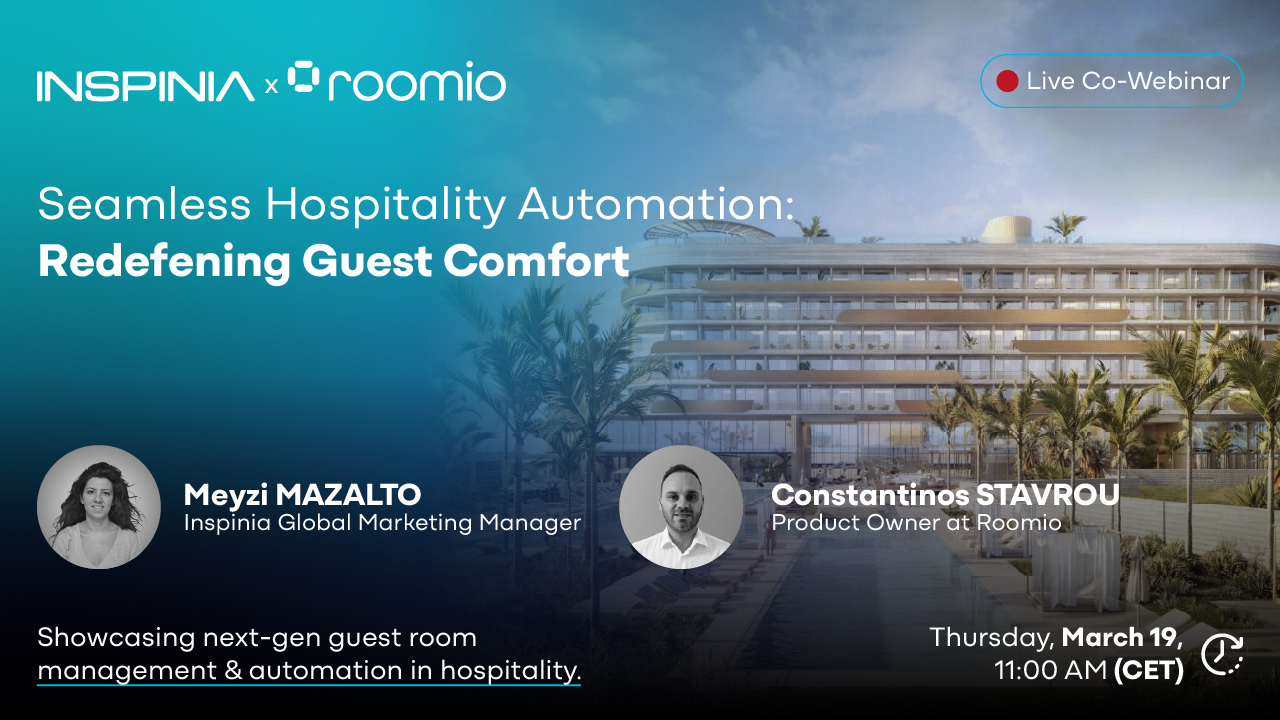 INSPINIA x roomio

Live Co-Webinar

Seamless Hospitality Automation:
Redefening Guest Comfort

Meyzi MAZALTO
Inspinia Global Marketing Manager

Constantinos STAVROU
Product Owner at Roomio

Showcasing next-gen guest room management & automation in hospitality.

Thursday, March 19,
11:00 AM (CET)